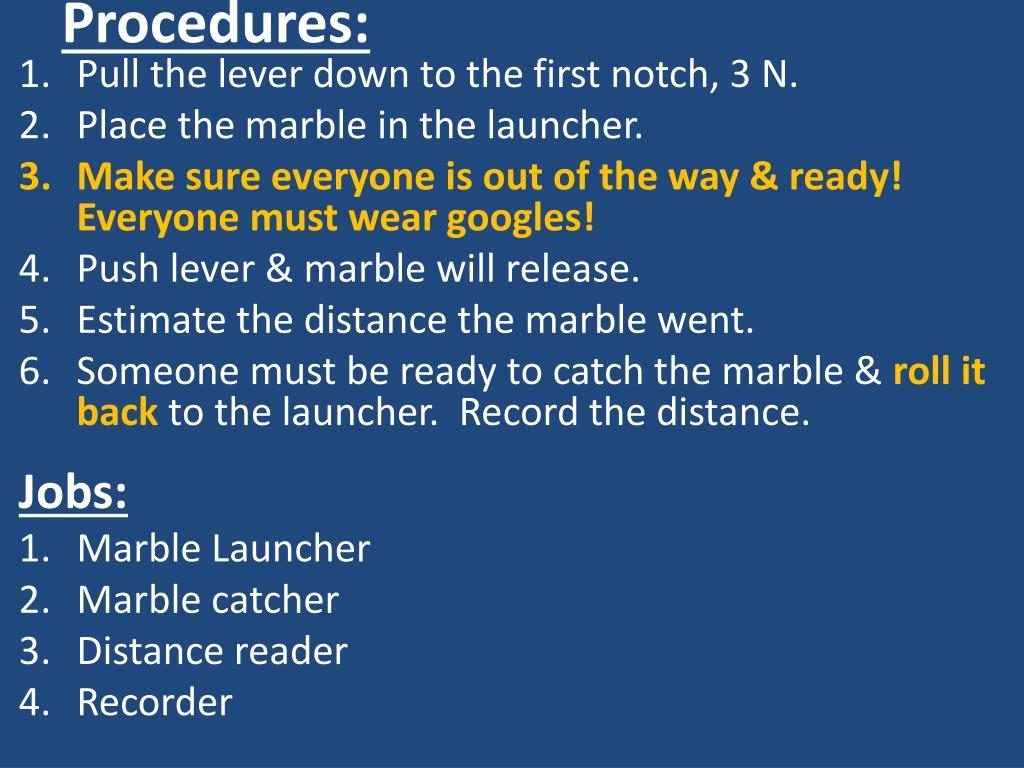 Procedures:
1. Pull the lever down to the first notch, 3 N.
2. Place the marble in the launcher.
3. Make sure everyone is out of the way & ready! Everyone must wear googles!
4. Push lever & marble will release.
5. Estimate the distance the marble went.
6. Someone must be ready to catch the marble & roll it back to the launcher. Record the distance.

Jobs:
1. Marble Launcher
2. Marble catcher
3. Distance reader
4. Recorder